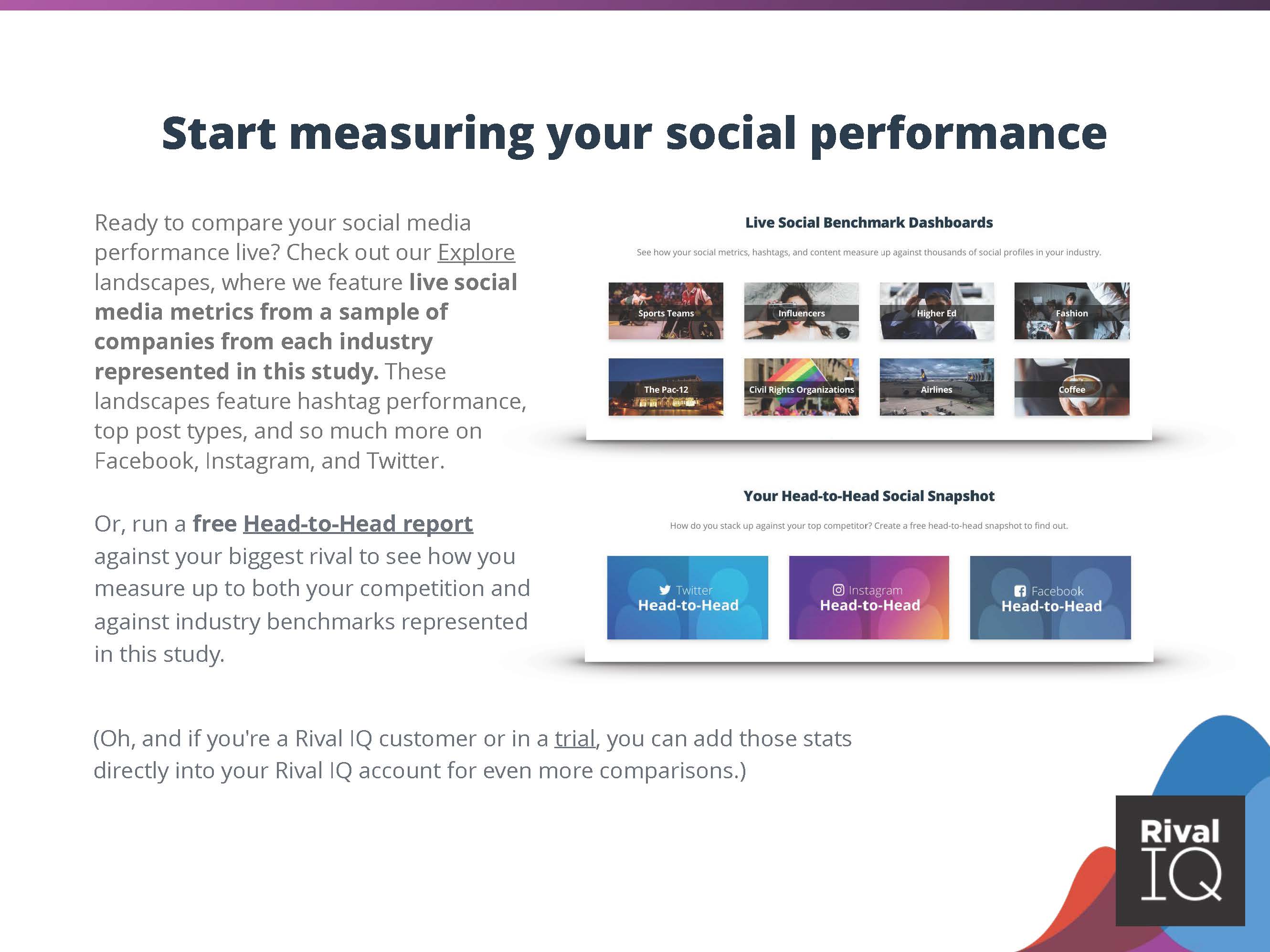 Start measuring your social performance

Ready to compare your social media performance live? Check out our Explore landscapes, where we feature live social media metrics from a sample of companies from each industry represented in this study. These landscapes feature hashtag performance, top post types, and so much more on Facebook, Instagram, and Twitter.

Or, run a free Head-to-Head report against your biggest rival to see how you measure up to both your competition and against industry benchmarks represented in this study.

Live Social Benchmark Dashboards

See how your social metrics, hashtags, and content measure up against thousands of social profiles in your industry.

Sports Teams

Influencers

Higher Ed

Fashion

The Pac-12

Civil Rights Organizations

Airlines

Coffee

Your Head-to-Head Social Snapshot

How do you stack up against your top competitor? Create a free head-to-head snapshot to find out.

Twitter Head-to-Head

Instagram Head-to-Head

Facebook Head-to-Head

(Oh, and if you're a Rival IQ customer or in a trial, you can add those stats directly into your Rival IQ account for even more comparisons.)

Rival IQ